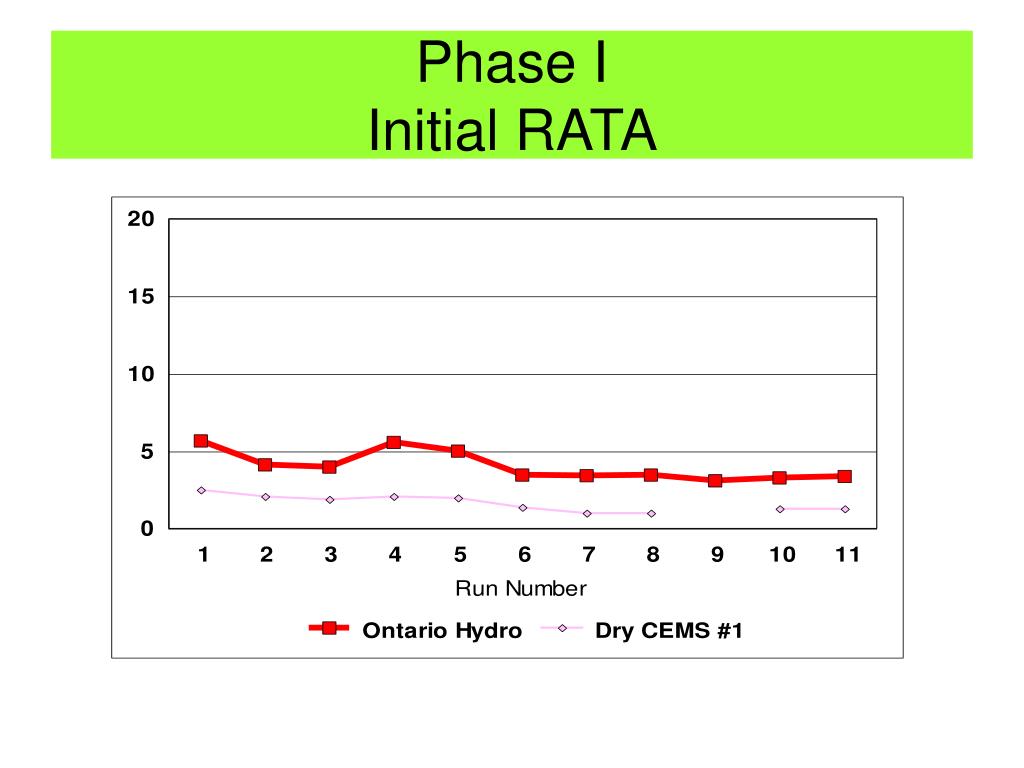 Phase I
Initial RATA

20
15
10
5
0
1 2 3 4 5 6 7 8 9 10 11
Run Number

Ontario Hydro
Dry CEMS #1